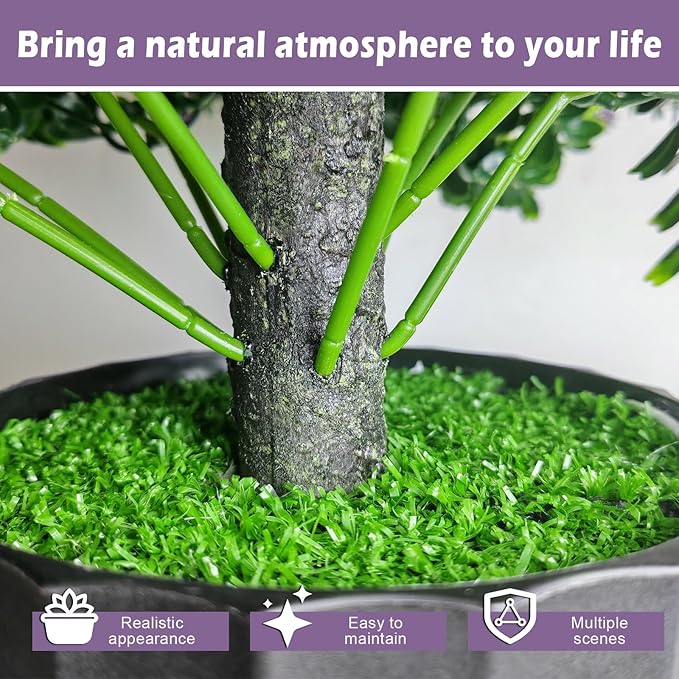 Bring a natural atmosphere to your life

Realistic appearance

Easy to maintain

Multiple scenes